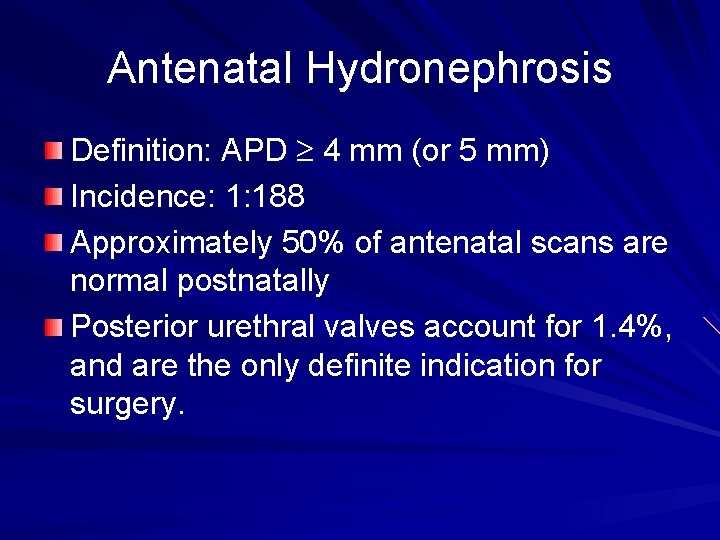 Antenatal Hydronephrosis

Definition: APD $\geq$ 4 mm (or 5 mm)

Incidence: 1:188

Approximately 50% of antenatal scans are normal postnatally

Posterior urethral valves account for 1.4%, and are the only definite indication for surgery.